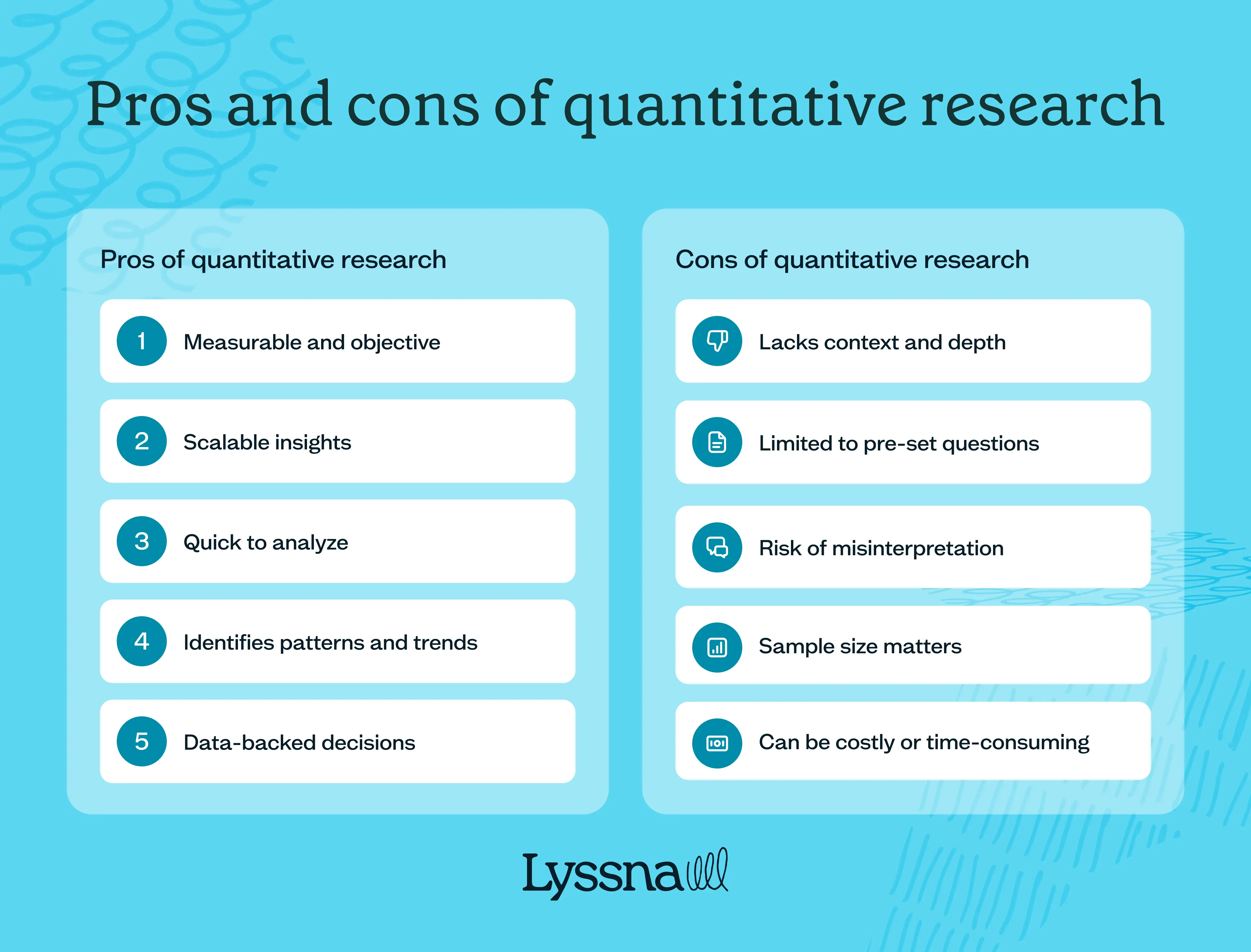 Pros and cons of quantitative research

Pros of quantitative research

1 Measurable and objective

2 Scalable insights

3 Quick to analyze

4 Identifies patterns and trends

5 Data-backed decisions

Cons of quantitative research

Lacks context and depth

Limited to pre-set questions

Risk of misinterpretation

Sample size matters

Can be costly or time-consuming

Lyssna